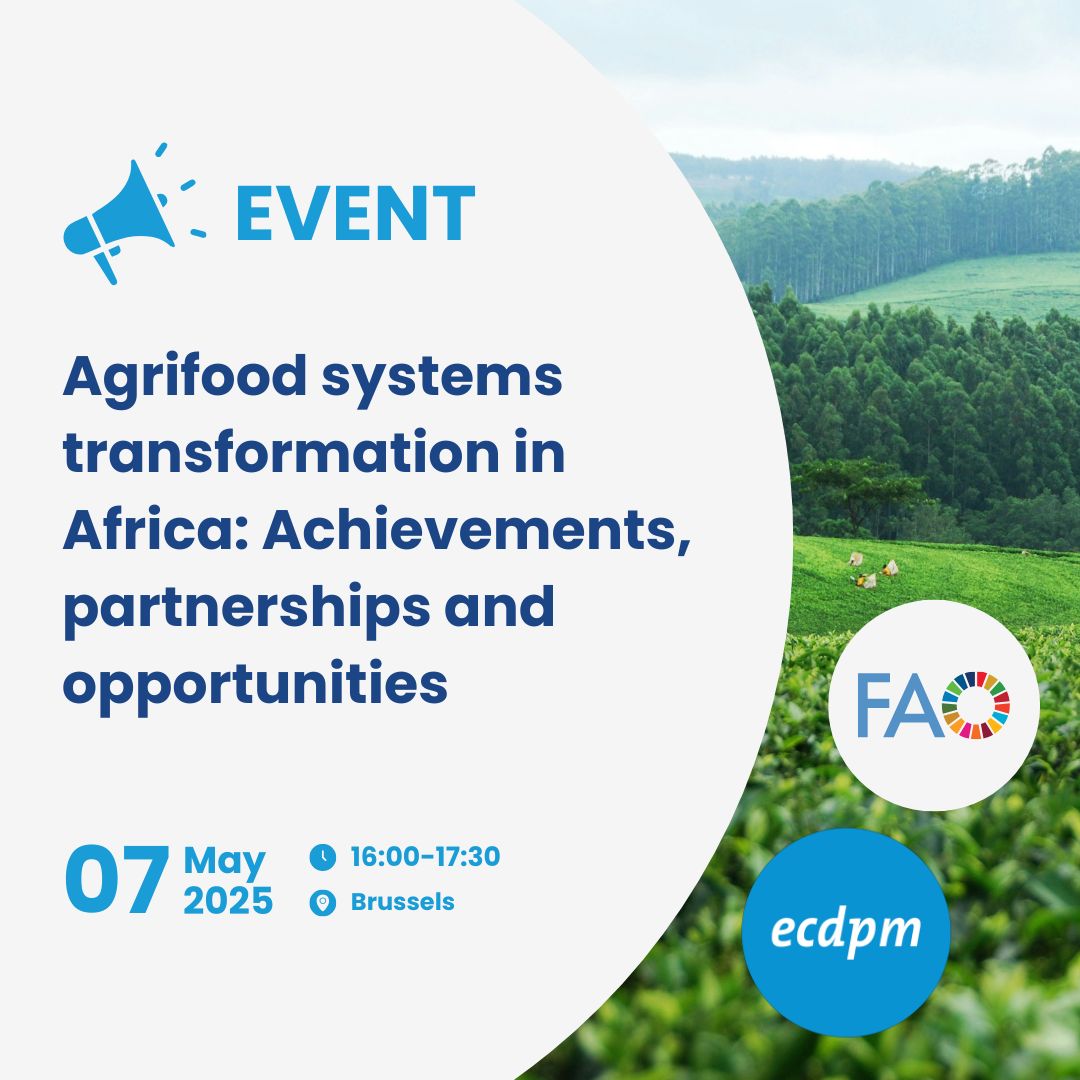 EVENT

Agrifood systems transformation in Africa: Achievements, partnerships and opportunities

07 May 2025

16:00-17:30

Brussels

FAO

ecdpm